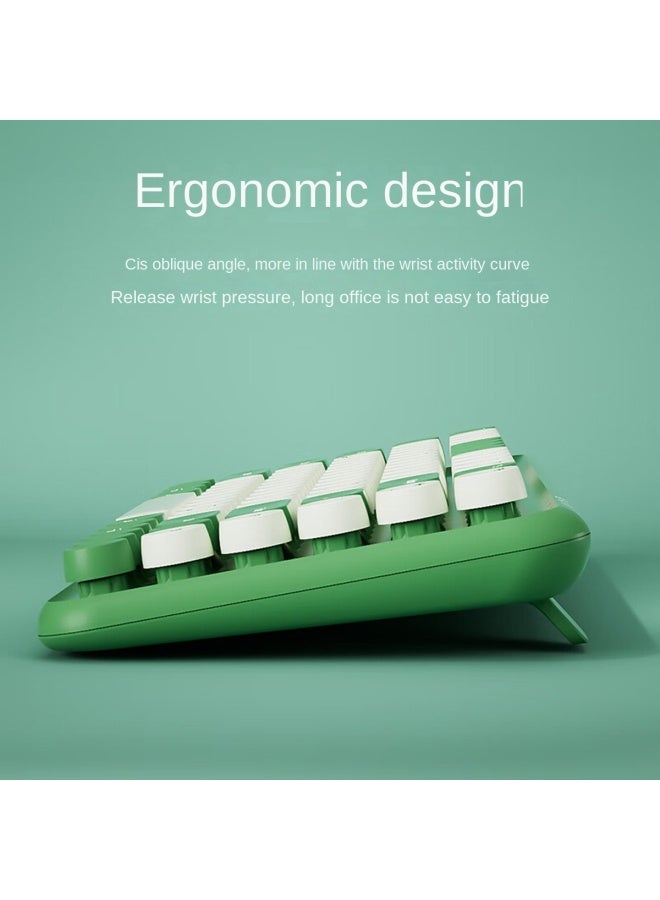 Ergonomic design

Cis oblique angle, more in line with the wrist activity curve

Release wrist pressure, long office is not easy to fatigue